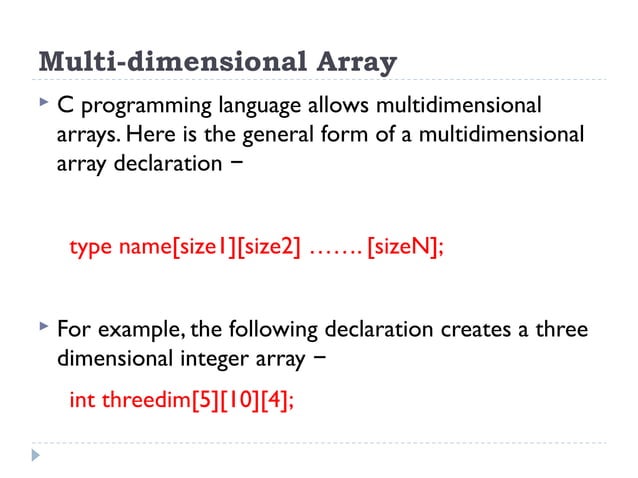 Multi-dimensional Array

C programming language allows multidimensional arrays. Here is the general form of a multidimensional array declaration −

type name[size1][size2] ……. [sizeN];

For example, the following declaration creates a three dimensional integer array −

int threedim[5][10][4];